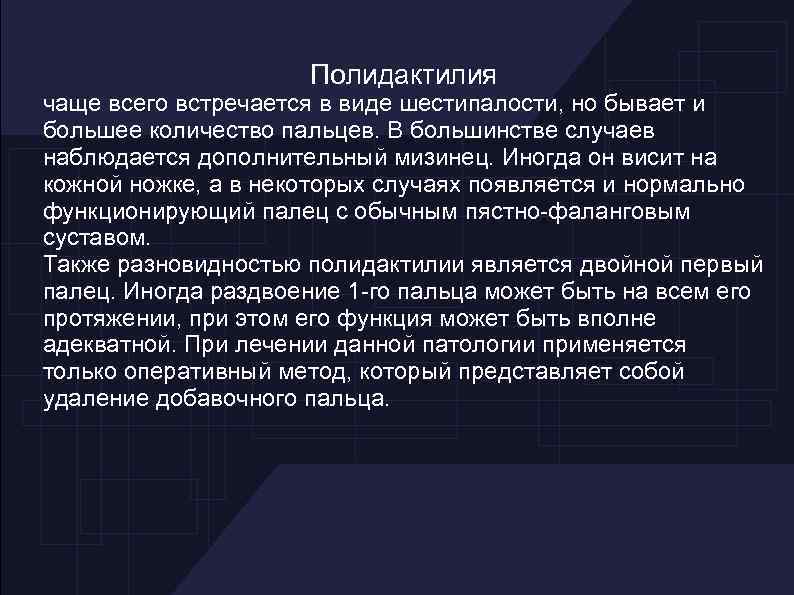 Полидактилия
чаще всего встречается в виде шестипалости, но бывает и большее количество пальцев. В большинстве случаев наблюдается дополнительный мизинец. Иногда он висит на кожной ножке, а в некоторых случаях появляется и нормально функционирующий палец с обычным пястно-фаланговым суставом.
Также разновидностью полидактилии является двойной первый палец. Иногда раздвоение 1-го пальца может быть на всем его протяжении, при этом его функция может быть вполне адекватной. При лечении данной патологии применяется только оперативный метод, который представляет собой удаление добавочного пальца.